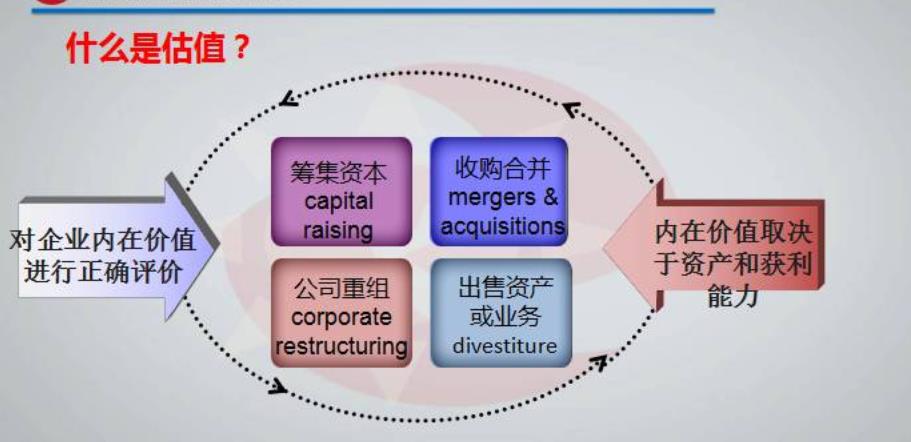 什么是估值？

对企业内在价值进行正确评价

筹集资本 capital raising

收购合并 mergers & acquisitions

公司重组 corporate restructuring

出售资产或业务 divestiture

内在价值取决于资产和获利能力